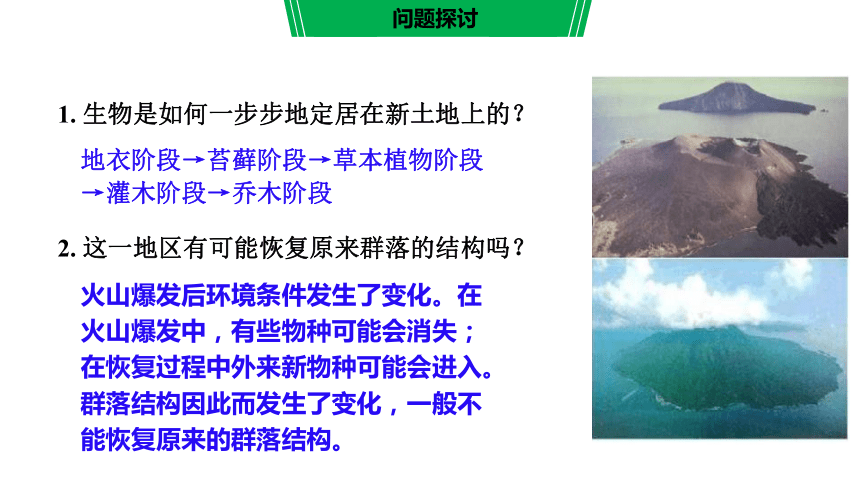 问题探讨

1. 生物是如何一步步地定居在新土地上的？

地衣阶段→苔藓阶段→草本植物阶段→灌木阶段→乔木阶段

2. 这一地区有可能恢复原来群落的结构吗？

火山爆发后环境条件发生了变化。在火山爆发中，有些物种可能会消失；在恢复过程中外来新物种可能会进入。群落结构因此而发生了变化，一般不能恢复原来的群落结构。